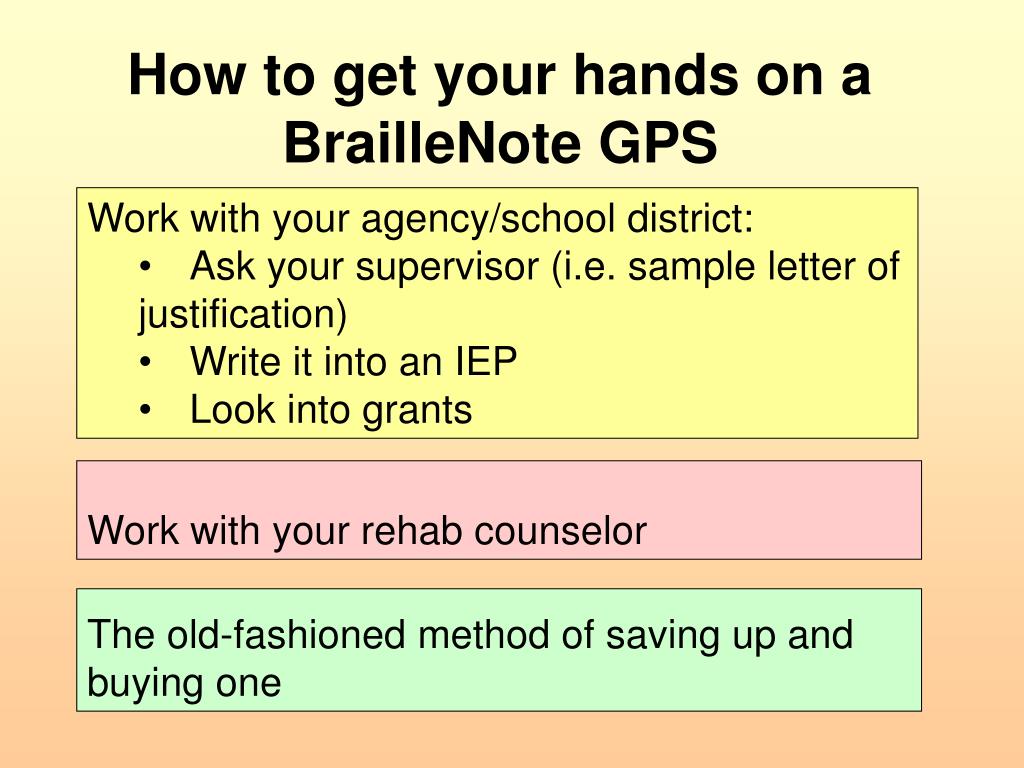 How to get your hands on a BrailleNote GPS

Work with your agency/school district:
• Ask your supervisor (i.e. sample letter of justification)
• Write it into an IEP
• Look into grants

Work with your rehab counselor

The old-fashioned method of saving up and buying one